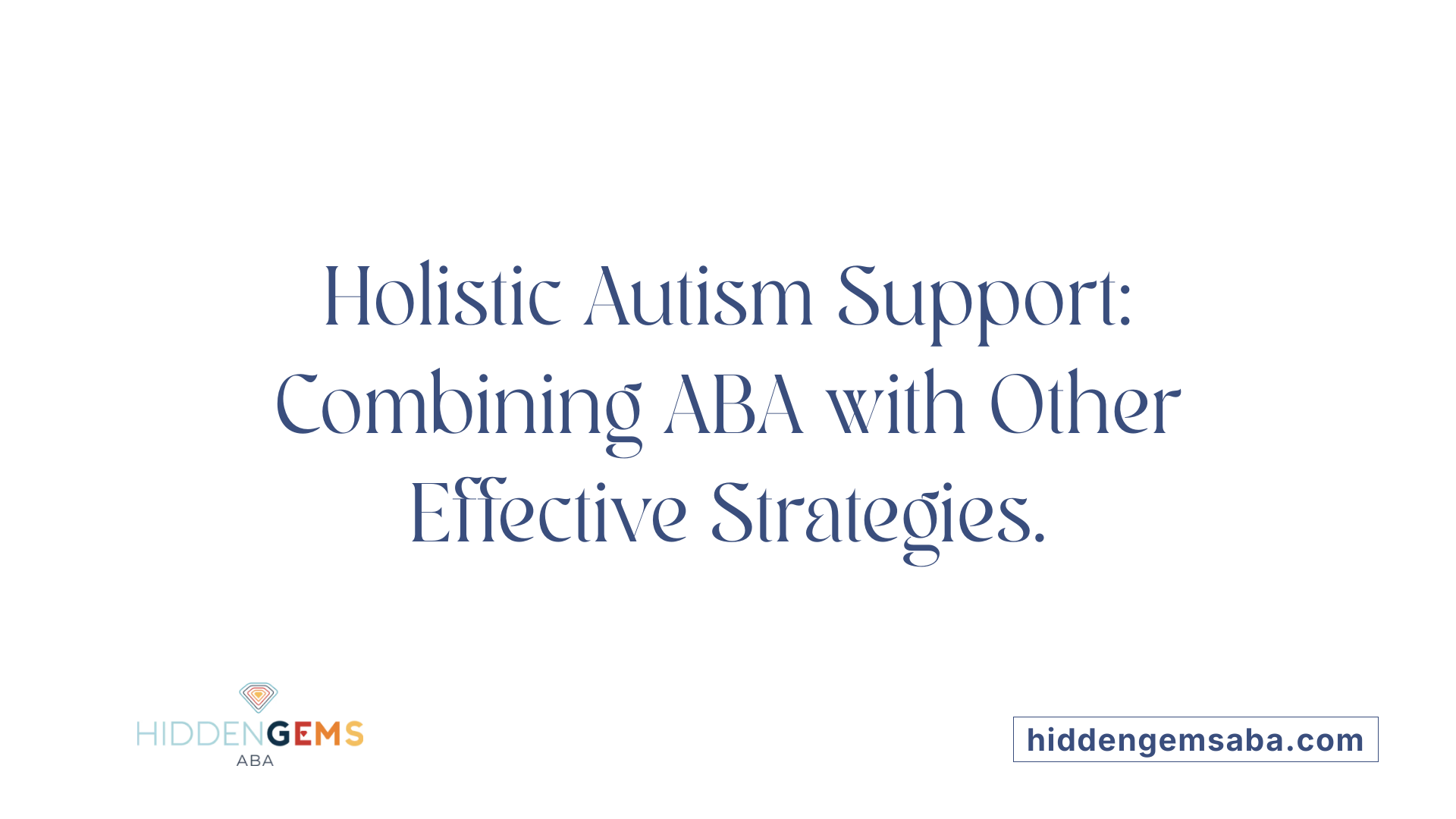 Holistic Autism Support: Combining ABA with Other Effective Strategies.

HIDDENGEMS
ABA

hiddengemsaba.com